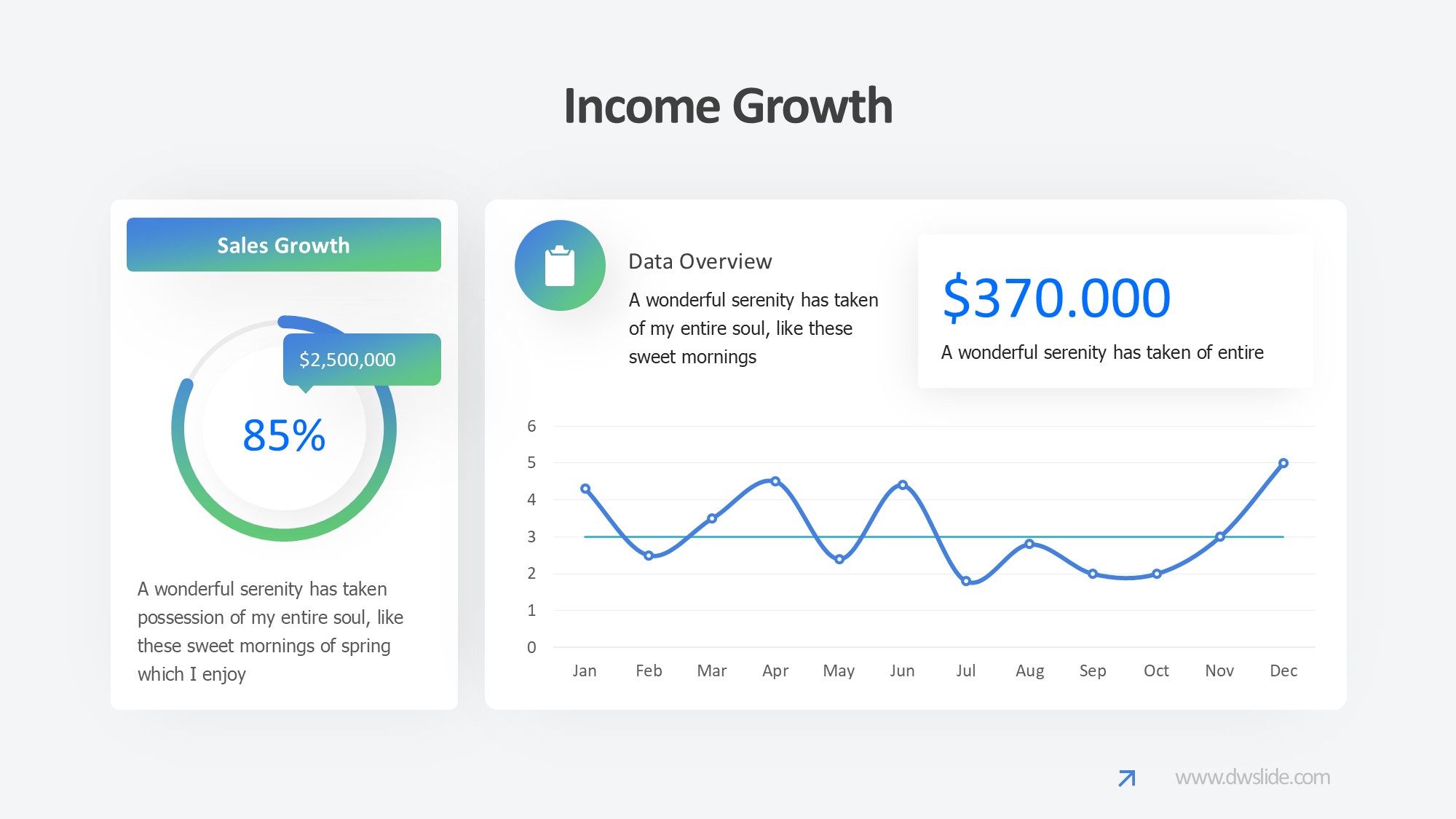 Income Growth

Sales Growth

$2,500,000

85%

A wonderful serenity has taken possession of my entire soul, like these sweet mornings of spring which I enjoy

Data Overview

A wonderful serenity has taken of my entire soul, like these sweet mornings

$370.000

A wonderful serenity has taken of entire

6
5
4
3
2
1
0

Jan Feb Mar Apr May Jun Jul Aug Sep Oct Nov Dec

www.dwslide.com